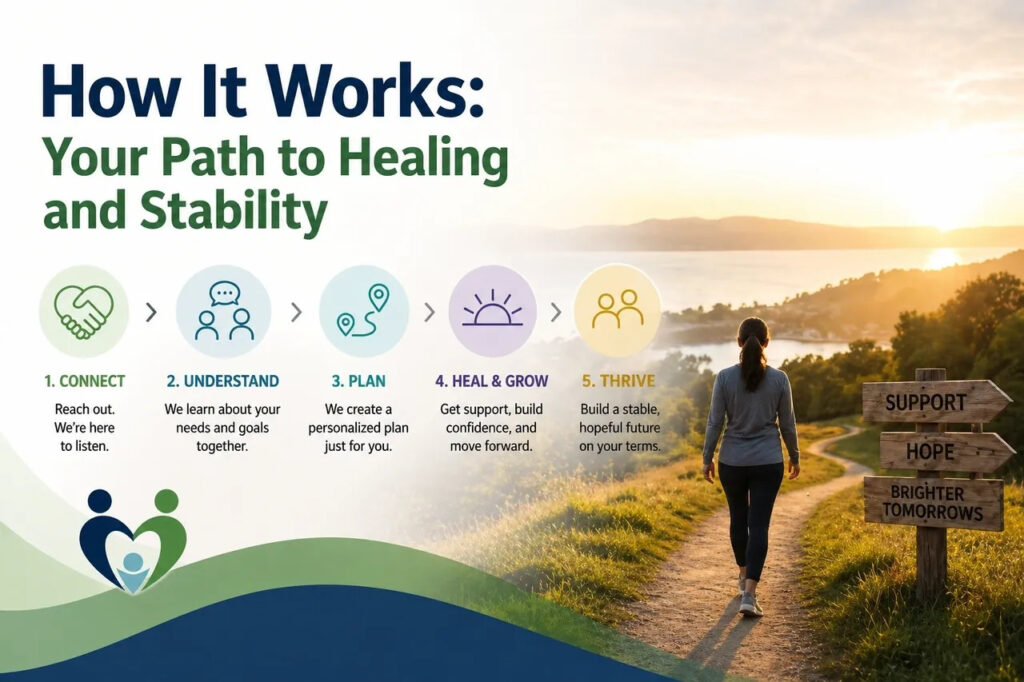 How It Works:
Your Path to Healing and Stability

1. CONNECT
Reach out. We're here to listen.

2. UNDERSTAND
We learn about your needs and goals together.

3. PLAN
We create a personalized plan just for you.

4. HEAL & GROW
Get support, build confidence, and move forward.

5. THRIVE
Build a stable, hopeful future on your terms.

SUPPORT
HOPE
BRIGHTER TOMORROWS